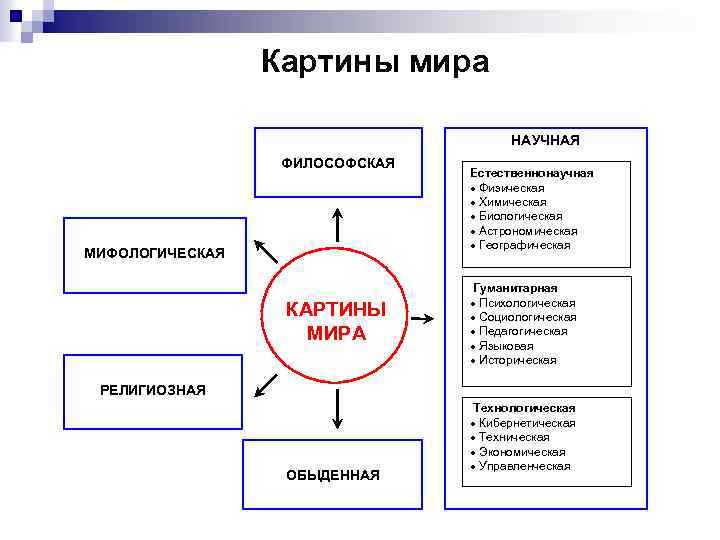 Картины мира

ФИЛОСОФСКАЯ

МИФОЛОГИЧЕСКАЯ

КАРТИНЫ МИРА

РЕЛИГИОЗНАЯ

ОБЫДЕННАЯ

НАУЧНАЯ

Естественнонаучная
• Физическая
• Химическая
• Биологическая
• Астрономическая
• Географическая

Гуманитарная
• Психологическая
• Социологическая
• Педагогическая
• Языковая
• Историческая

Технологическая
• Кибернетическая
• Техническая
• Экономическая
• Управленческая